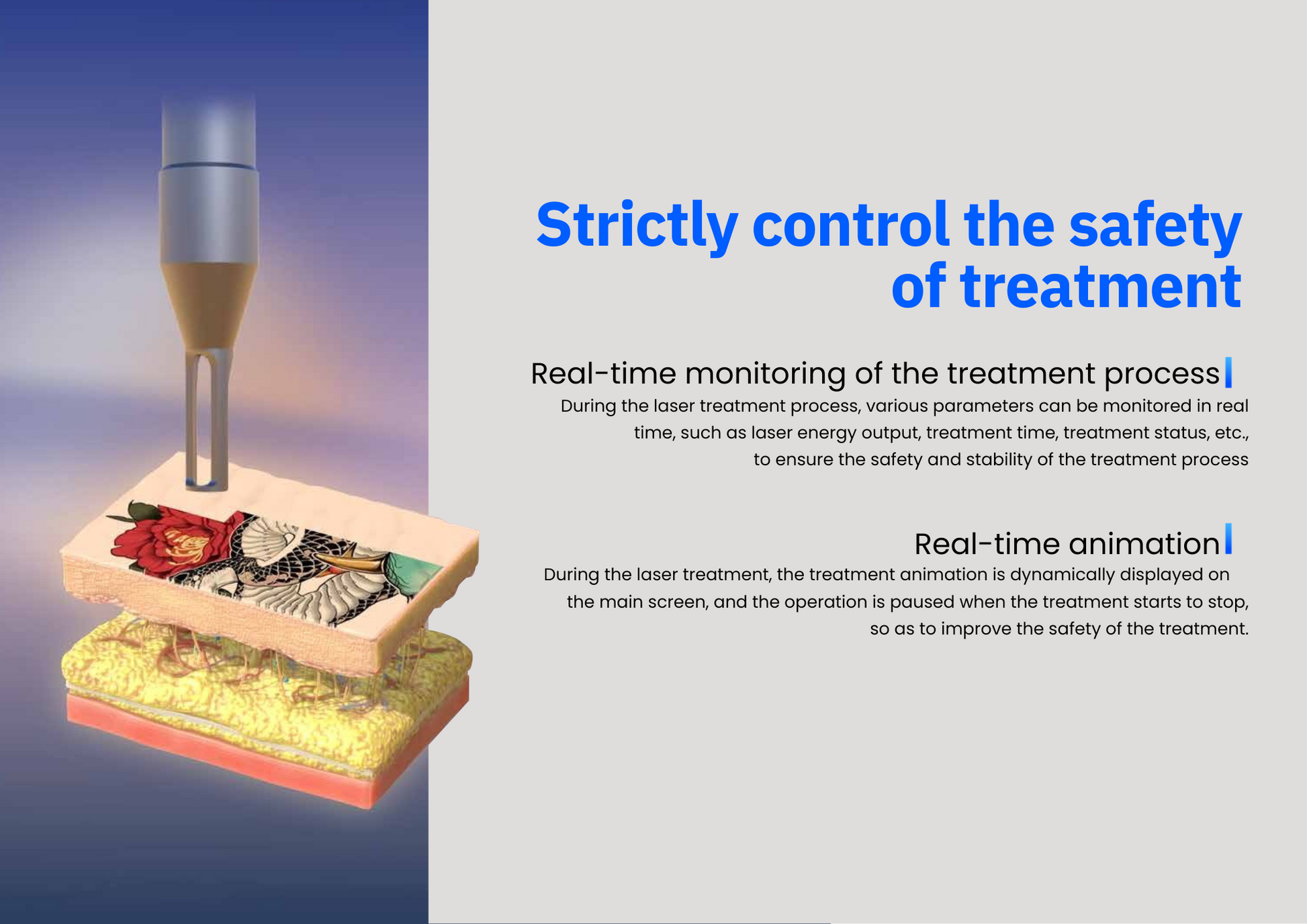 Strictly control the safety of treatment

Real-time monitoring of the treatment process

During the laser treatment process, various parameters can be monitored in real time, such as laser energy output, treatment time, treatment status, etc., to ensure the safety and stability of the treatment process

Real-time animation

During the laser treatment, the treatment animation is dynamically displayed on the main screen, and the operation is paused when the treatment starts to stop, so as to improve the safety of the treatment.